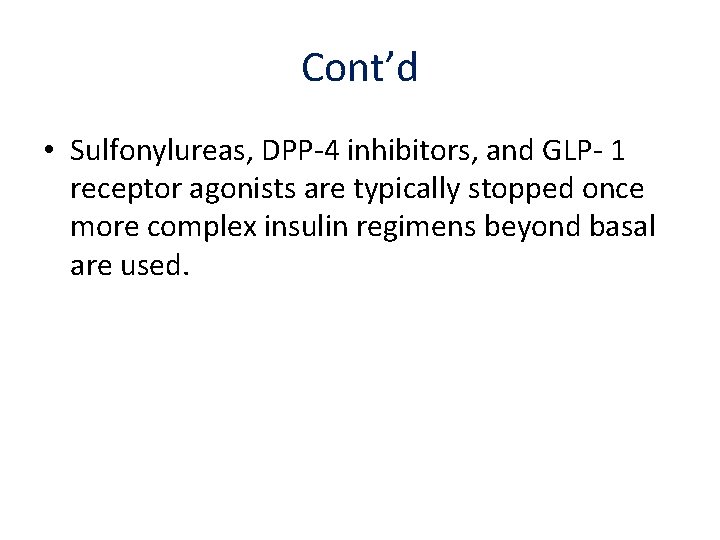 Cont’d

• Sulfonylureas, DPP-4 inhibitors, and GLP- 1 receptor agonists are typically stopped once more complex insulin regimens beyond basal are used.